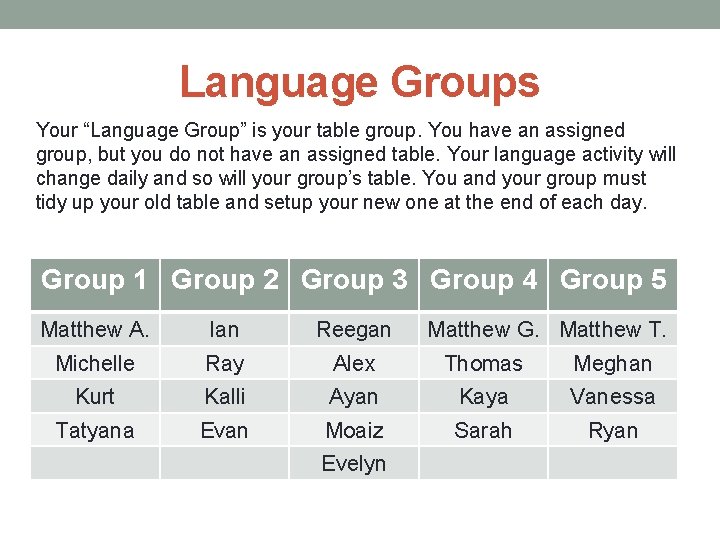 Language Groups

Your “Language Group” is your table group. You have an assigned group, but you do not have an assigned table. Your language activity will change daily and so will your group’s table. You and your group must tidy up your old table and setup your new one at the end of each day.

| Group 1 | Group 2 | Group 3 | Group 4 | Group 5 |
|---|---|---|---|---|
| Matthew A. | Ian | Reegan | Matthew G. | Matthew T. |
| Michelle | Ray | Alex | Thomas | Meghan |
| Kurt | Kalli | Ayan | Kaya | Vanessa |
| Tatyana | Evan | Moaiz | Sarah | Ryan |
| | | Evelyn | | |